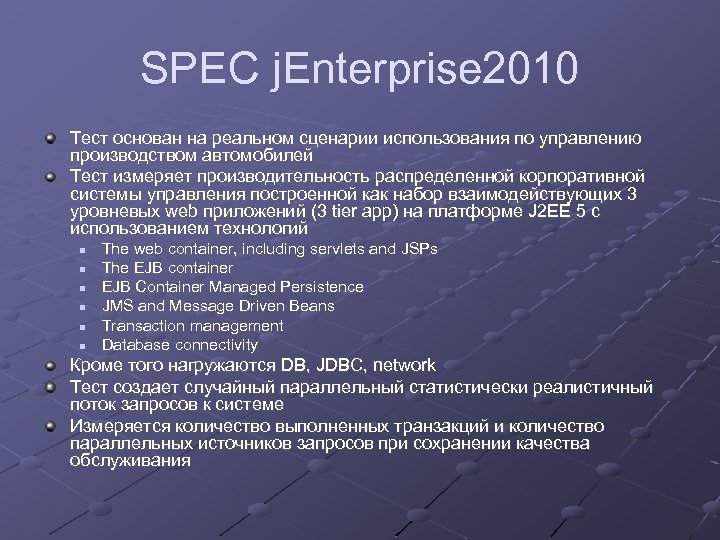 SPEC jEnterprise2010

Тест основан на реальном сценарии использования по управлению производством автомобилей

Тест измеряет производительность распределенной корпоративной системы управления построенной как набор взаимодействующих 3 уровневых web приложений (3 tier app) на платформе J2EE 5 с использованием технологий

The web container, including servlets and JSPs

The EJB container

EJB Container Managed Persistence

JMS and Message Driven Beans

Transaction management

Database connectivity

Кроме того нагружаются DB, JDBC, network

Тест создает случайный параллельный статистически реалистичный поток запросов к системе

Измеряется количество выполненных транзакций и количество параллельных источников запросов при сохранении качества обслуживания